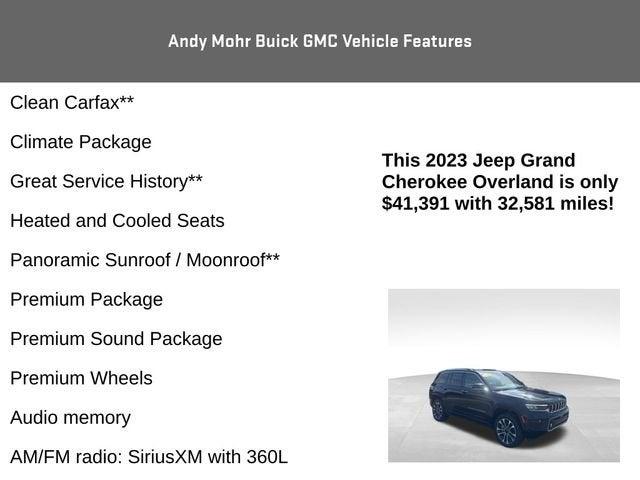 Andy Mohr Buick GMC Vehicle Features

Clean Carfax**

Climate Package

Great Service History**

Heated and Cooled Seats

Panoramic Sunroof / Moonroof**

Premium Package

Premium Sound Package

Premium Wheels

Audio memory

AM/FM radio: SiriusXM with 360L

This 2023 Jeep Grand Cherokee Overland is only $41,391 with 32,581 miles!